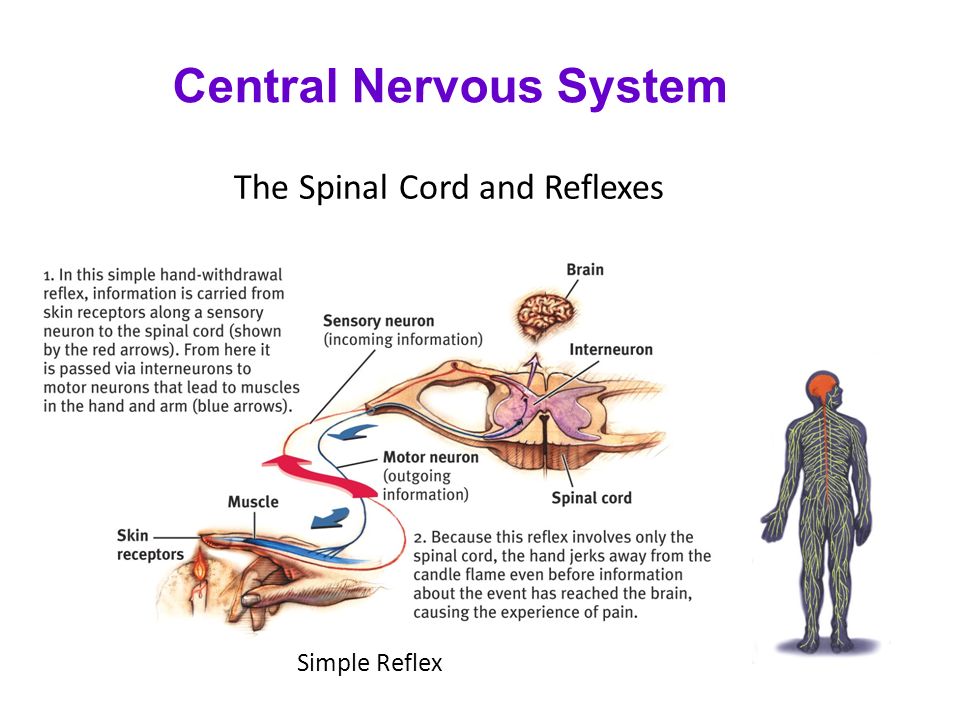 Central Nervous System

The Spinal Cord and Reflexes

1. In this simple hand-withdrawal reflex, information is carried from skin receptors along a sensory neuron to the spinal cord (shown by the red arrows). From here it is passed via interneurons to motor neurons that lead to muscles in the hand and arm (blue arrows).

Brain

Sensory neuron
(incoming information)

Interneuron

Motor neuron
(outgoing information)

Spinal cord

Muscle

Skin receptors

2. Because this reflex involves only the spinal cord, the hand jerks away from the candle flame even before information about the event has reached the brain, causing the experience of pain.

Simple Reflex